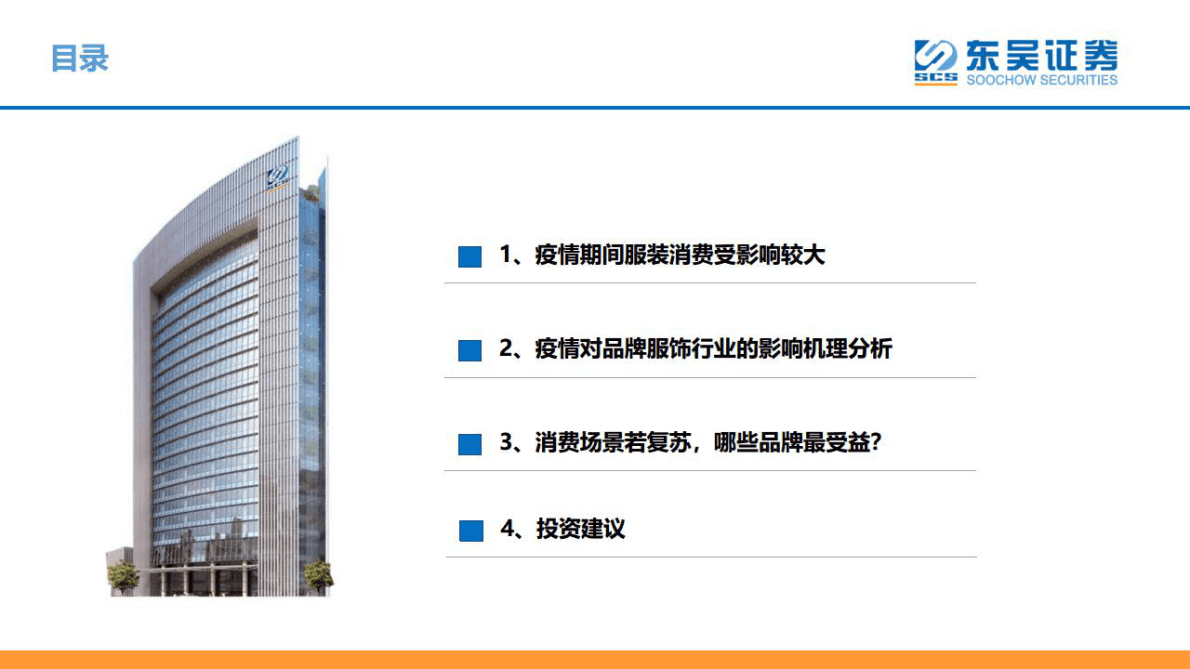 目录

SCS 东吴证券 SOOCHOW SECURITIES

1、疫情期间服装消费受影响较大

2、疫情对品牌服饰行业的影响机理分析

3、消费场景若复苏，哪些品牌最受益？

4、投资建议